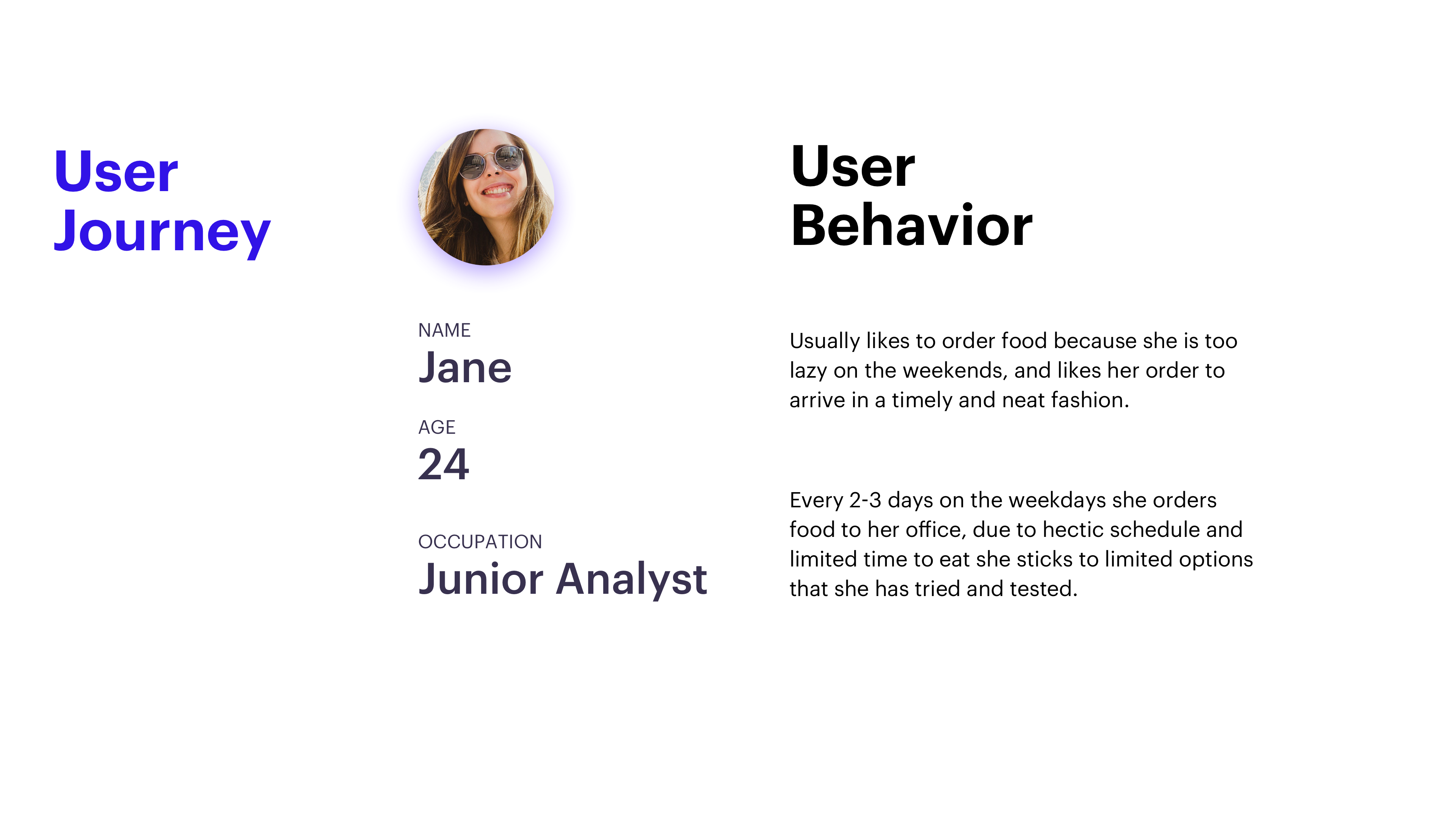 User Journey

NAME
Jane

AGE
24

OCCUPATION
Junior Analyst

User Behavior

Usually likes to order food because she is too lazy on the weekends, and likes her order to arrive in a timely and neat fashion.

Every 2-3 days on the weekdays she orders food to her office, due to hectic schedule and limited time to eat she sticks to limited options that she has tried and tested.